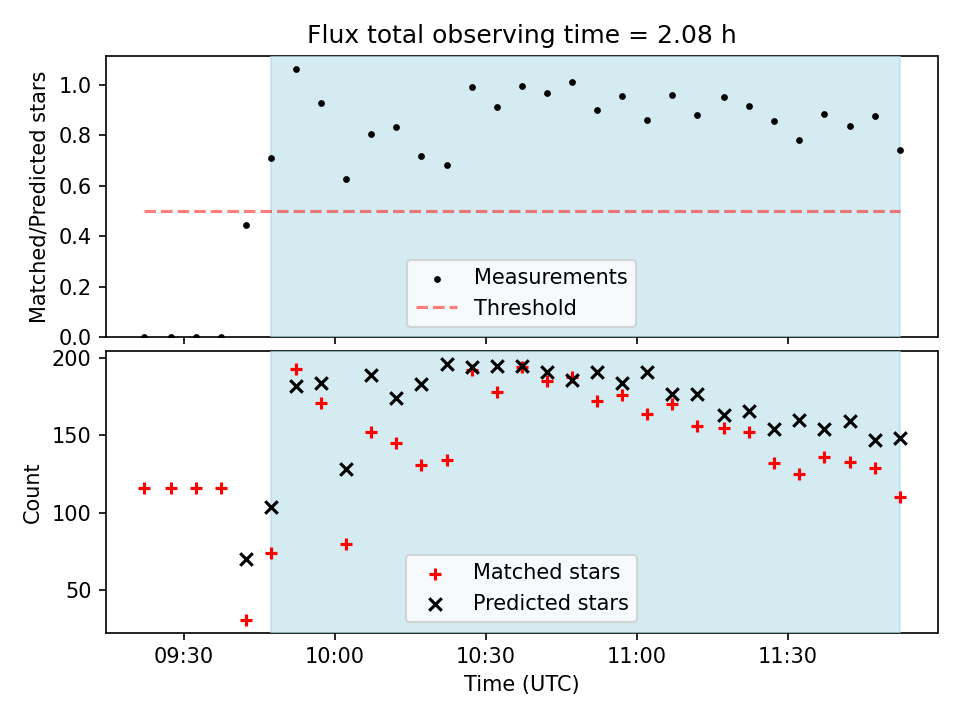 Flux total observing time = 2.08 h

Matched/Predicted stars

1.0
0.8
0.6
0.4
0.2
0.0

Measurements
Threshold

Count

200
150
100
50

Matched stars
Predicted stars

09:30
10:00
10:30
11:00
11:30

Time (UTC)